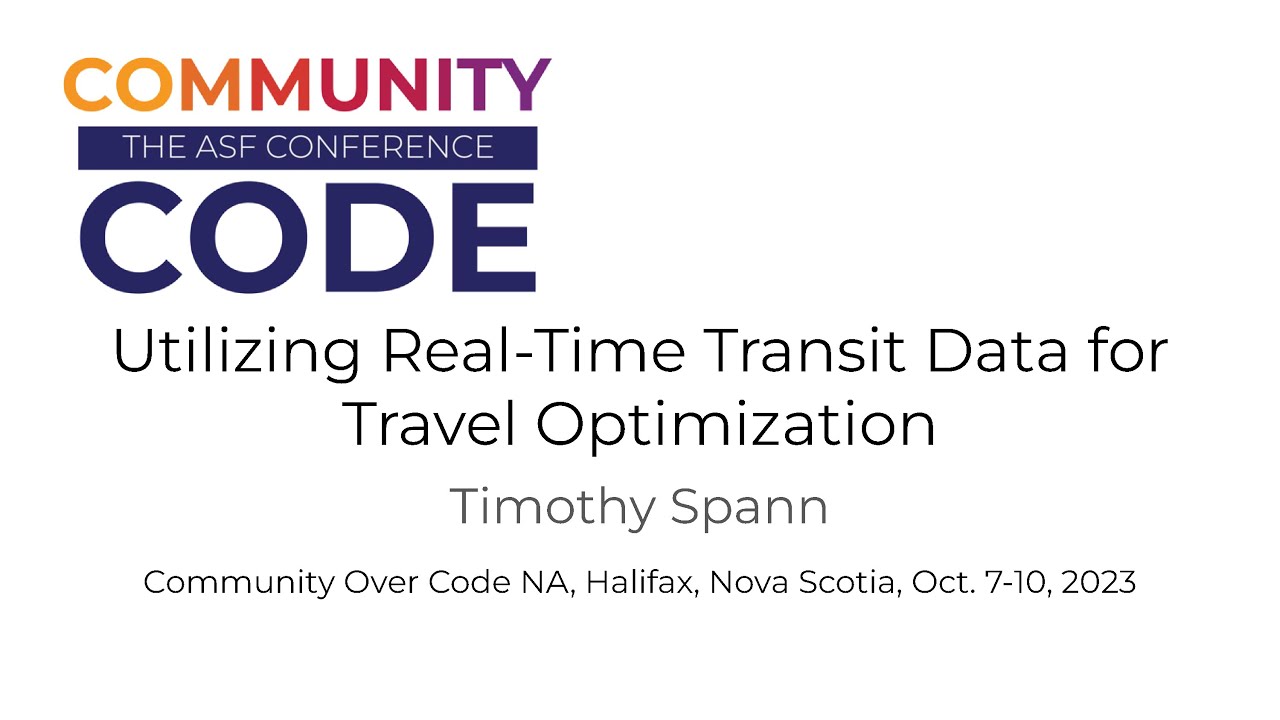 COMMUNITY
THE ASF CONFERENCE
CODE

Utilizing Real-Time Transit Data for Travel Optimization

Timothy Spann

Community Over Code NA, Halifax, Nova Scotia, Oct. 7-10, 2023